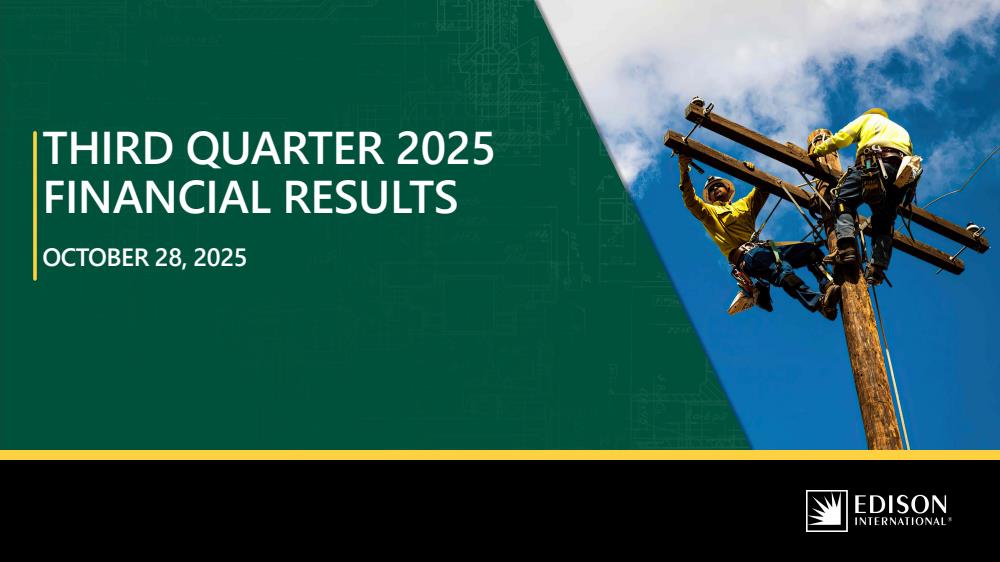 THIRD QUARTER 2025
FINANCIAL RESULTS

OCTOBER 28, 2025

EDISON
INTERNATIONAL®